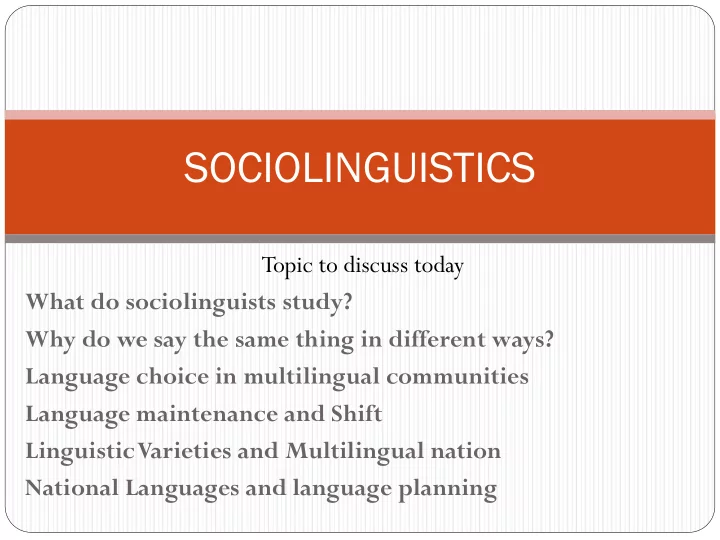 SOCIOLINGUISTICS

Topic to discuss today

What do sociolinguists study?
Why do we say the same thing in different ways?
Language choice in multilingual communities
Language maintenance and Shift
Linguistic Varieties and Multilingual nation
National Languages and language planning